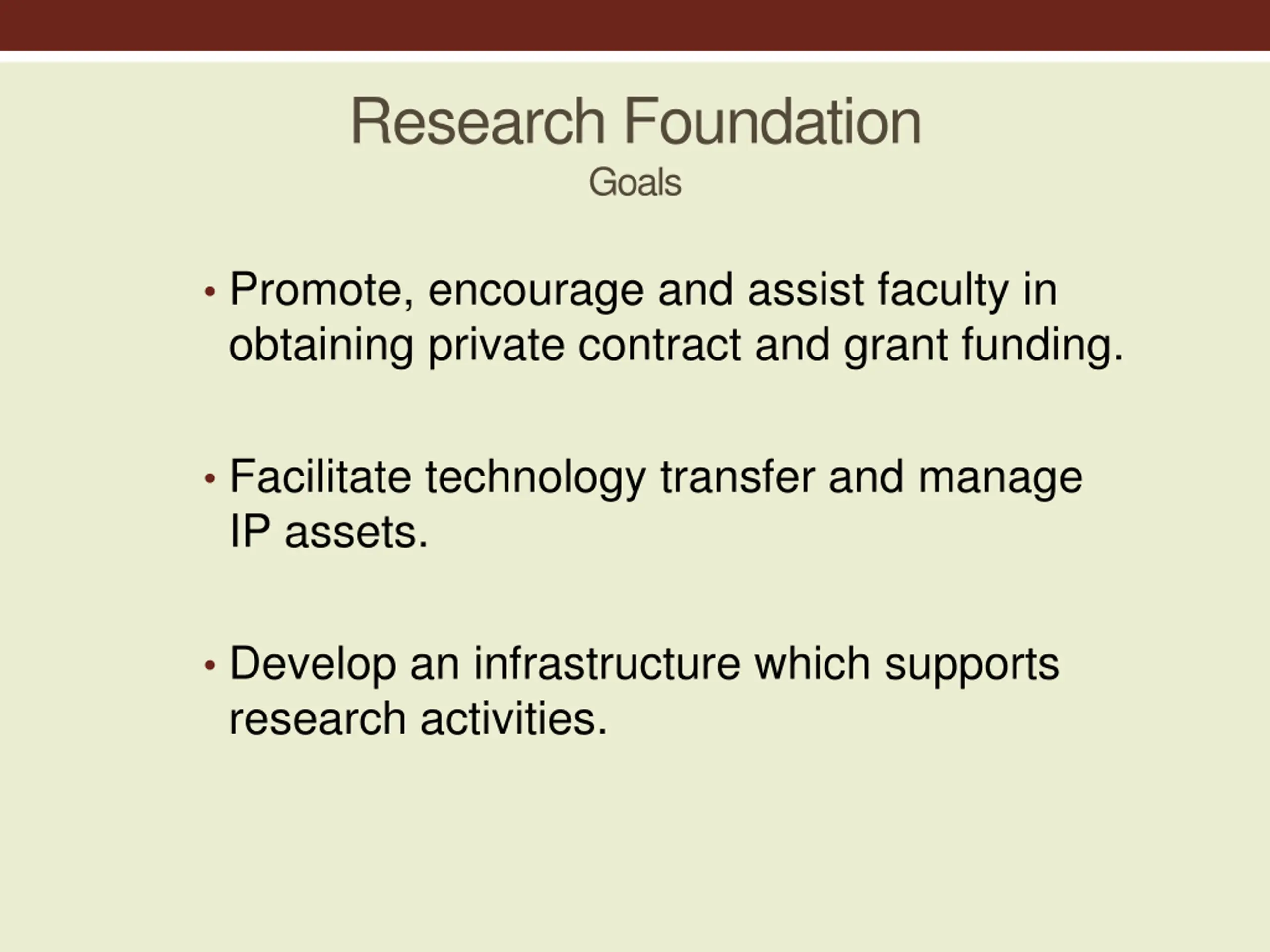 Research Foundation
Goals

• Promote, encourage and assist faculty in obtaining private contract and grant funding.

• Facilitate technology transfer and manage IP assets.

• Develop an infrastructure which supports research activities.